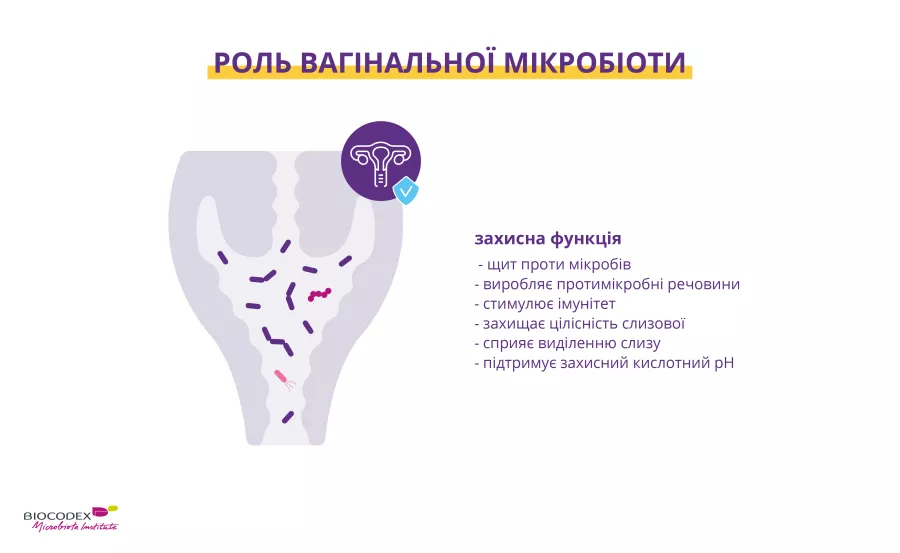 РОЛЬ ВАГІНАЛЬНОЇ МІКРОБІОТИ

захисна функція
- щит проти мікробів
- виробляє протимікробні речовини
- стимулює імунітет
- захищає цілісність слизової
- сприяє виділенню слизу
- підтримує захисний кислотний pH

BIOCODEX
Microbiota Institute